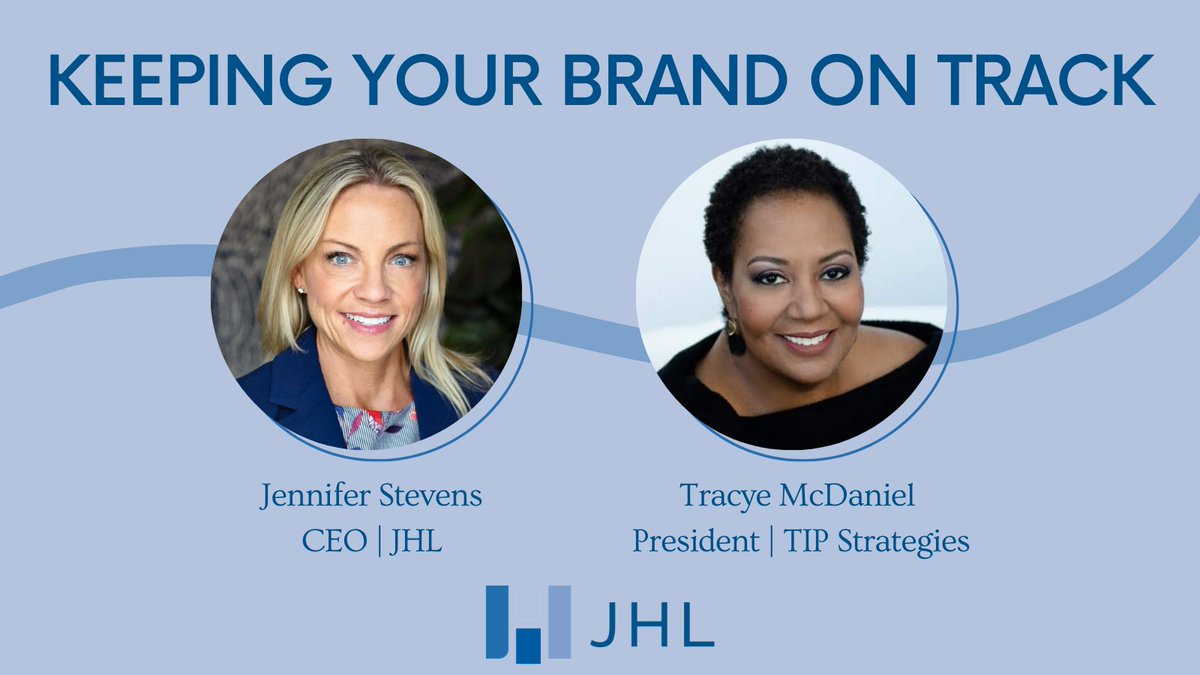 KEEPING YOUR BRAND ON TRACK

Jennifer Stevens
CEO | JHL

Tracye McDaniel
President | TIP Strategies

JHL